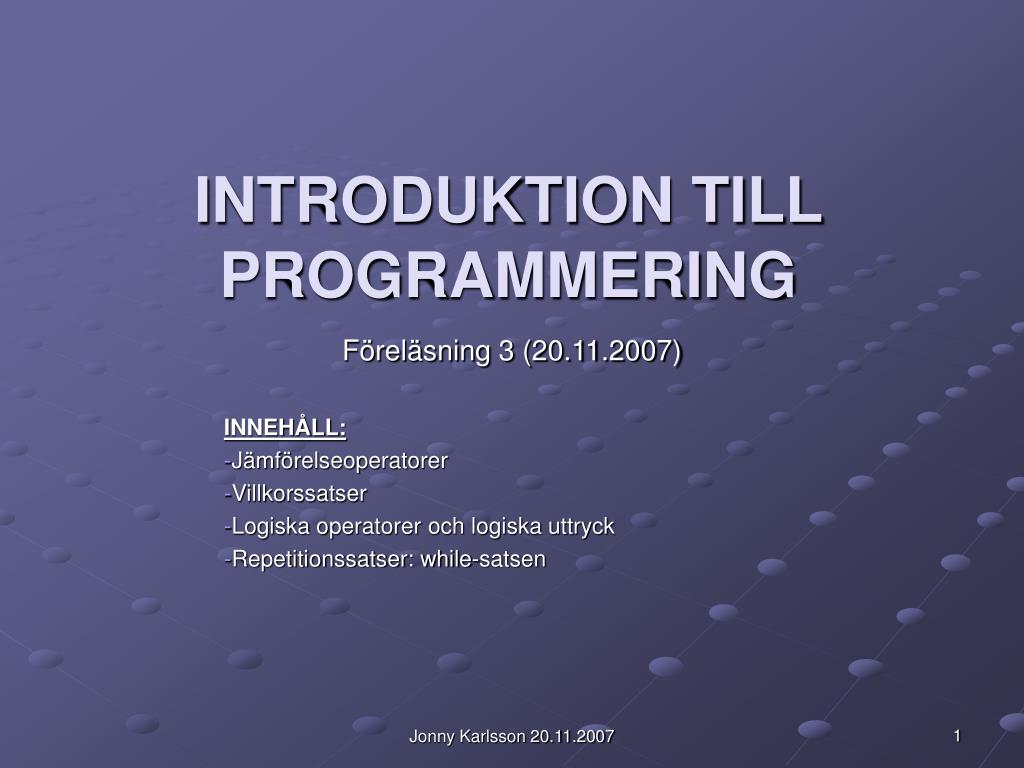 INTRODUKTION TILL PROGRAMMERING

Föreläsning 3 (20.11.2007)

INNEHÅLL:
-Jämförelseoperatorer
-Villkorssatser
-Logiska operatorer och logiska uttryck
-Repetitionssatser: while-satsen

Jonny Karlsson 20.11.2007

1